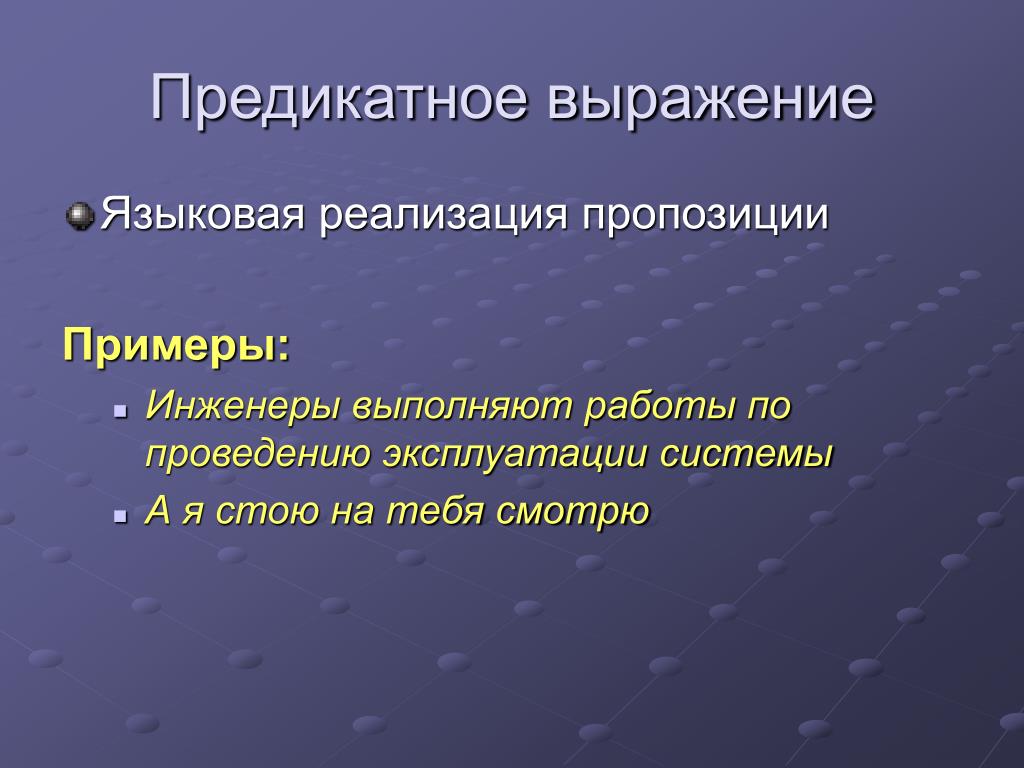 Предикатное выражение

Языковая реализация пропозиции

Примеры:

Инженеры выполняют работы по проведению эксплуатации системы

А я стою на тебя смотрю